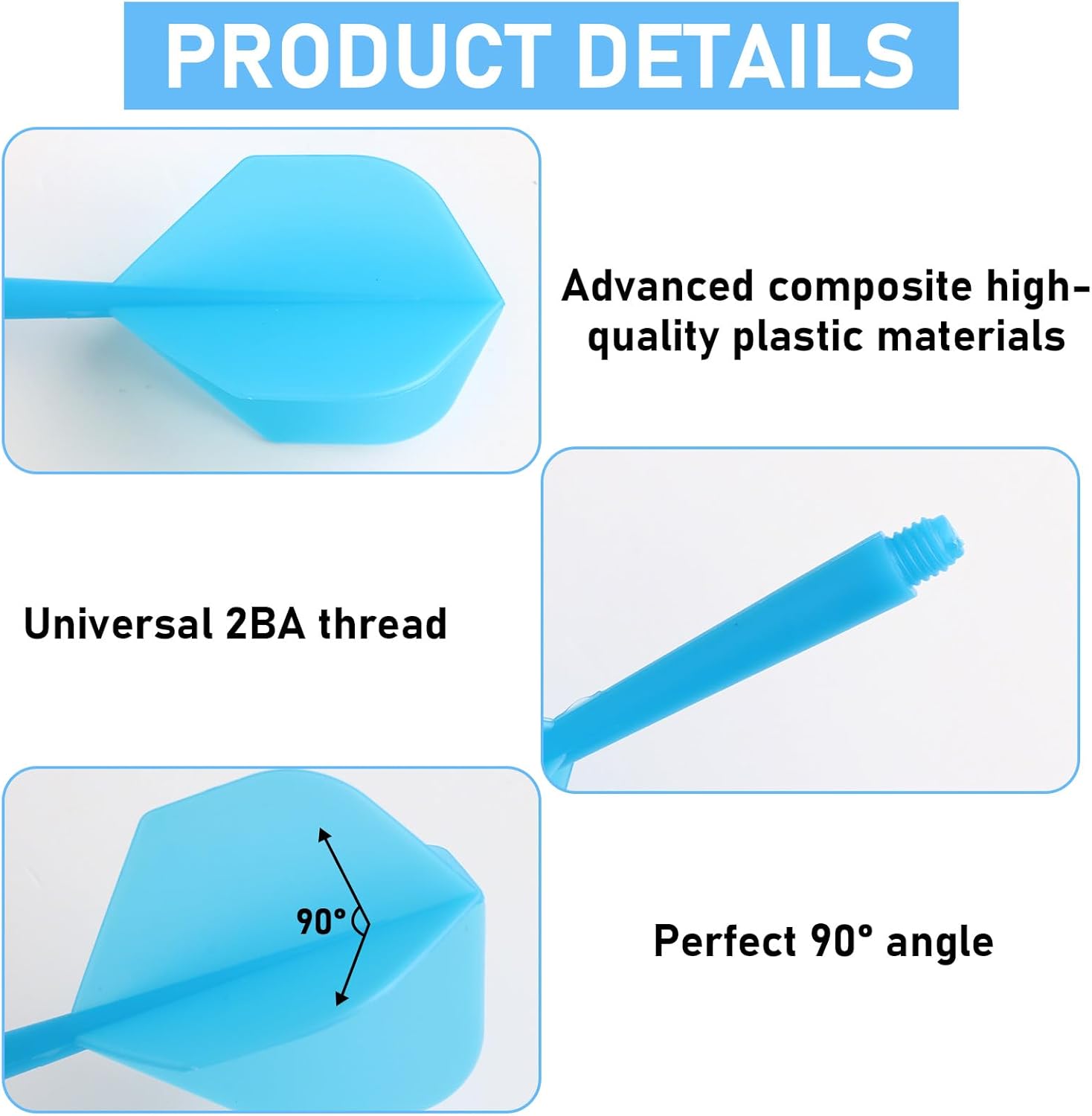 PRODUCT DETAILS

Advanced composite high-quality plastic materials

Universal 2BA thread

90°

Perfect 90° angle